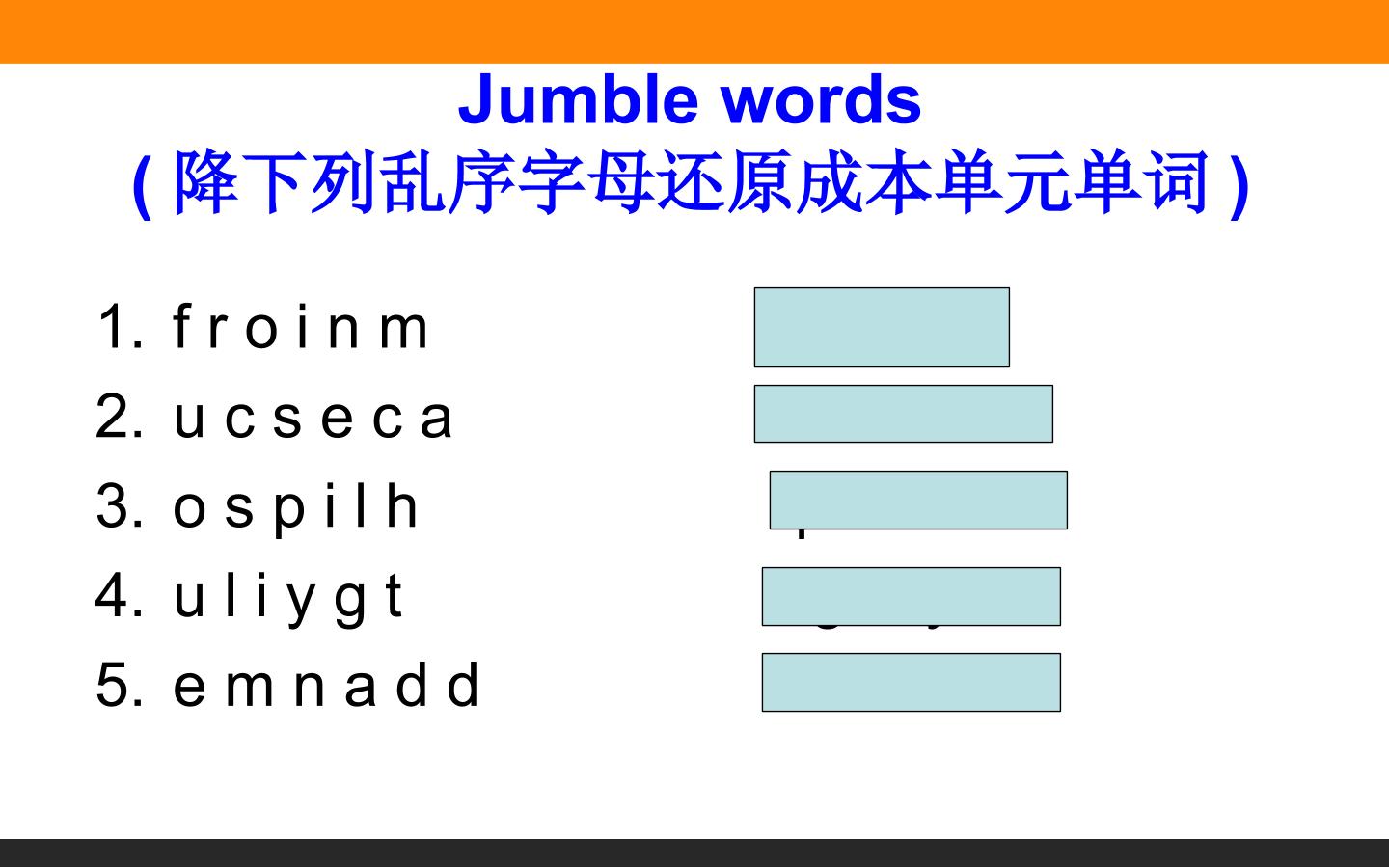 Jumble words
( 降下列乱序字母还原成本单元单词 )

1. f r o i n m
2. u c s e c a
3. o s p i l h
4. u l i y g t
5. e m n a d d